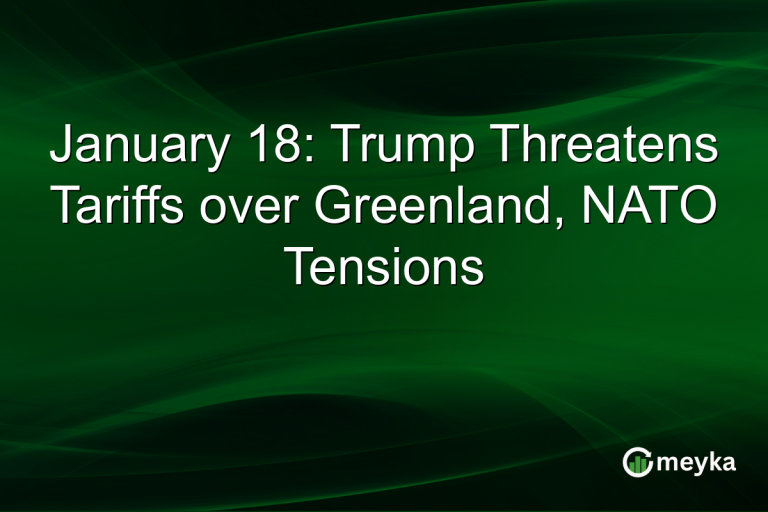 January 18: Trump Threatens Tariffs over Greenland, NATO Tensions

meyka